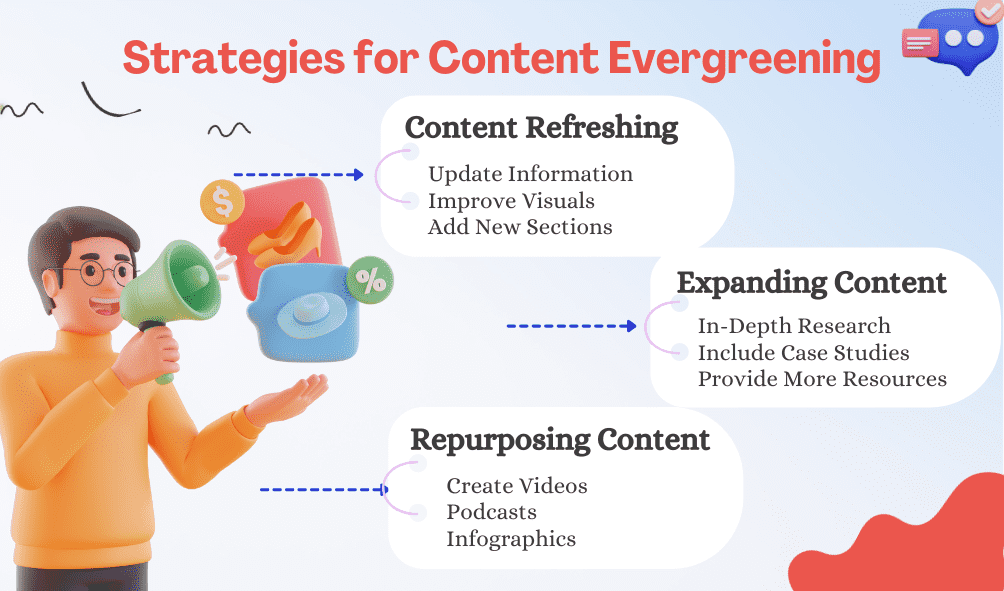 Strategies for Content Evergreening

Content Refreshing
Update Information
Improve Visuals
Add New Sections

Expanding Content
In-Depth Research
Include Case Studies
Provide More Resources

Repurposing Content
Create Videos
Podcasts
Infographics

$

%